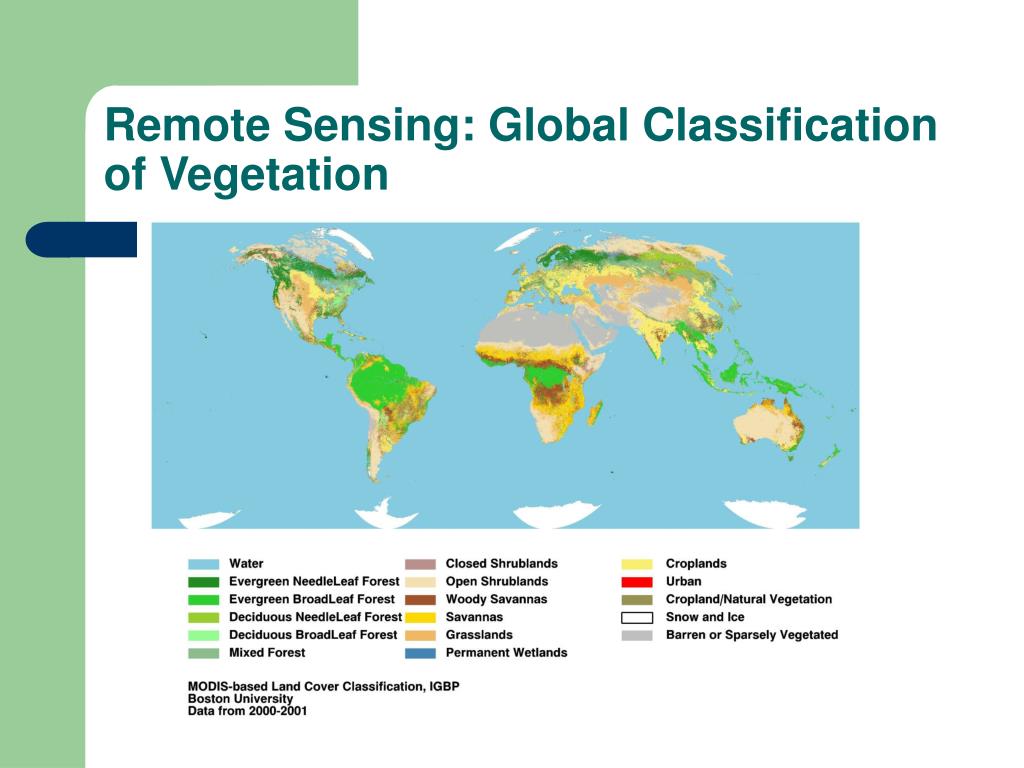 Remote Sensing: Global Classification of Vegetation

Water
Evergreen NeedleLeaf Forest
Evergreen BroadLeaf Forest
Deciduous NeedleLeaf Forest
Deciduous BroadLeaf Forest
Mixed Forest

Closed Shrublands
Open Shrublands
Woody Savannas
Savannas
Grasslands
Permanent Wetlands

Croplands
Urban
Cropland/Natural Vegetation
Snow and Ice
Barren or Sparsely Vegetated

MODIS-based Land Cover Classification, IGBP
Boston University
Data from 2000-2001